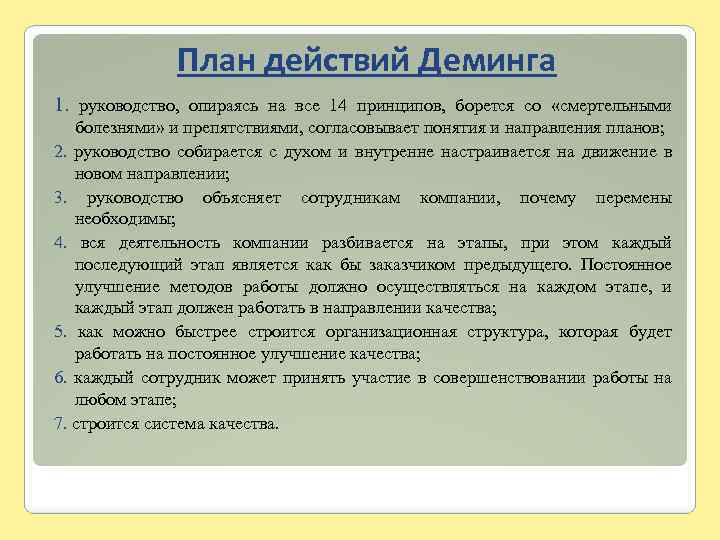 План действий Деминга

1. руководство, опираясь на все 14 принципов, борется со «смертельными болезнями» и препятствиями, согласовывает понятия и направления планов;

2. руководство собирается с духом и внутренне настраивается на движение в новом направлении;

3. руководство объясняет сотрудникам компании, почему перемены необходимы;

4. вся деятельность компании разбивается на этапы, при этом каждый последующий этап является как бы заказчиком предыдущего. Постоянное улучшение методов работы должно осуществляться на каждом этапе, и каждый этап должен работать в направлении качества;

5. как можно быстрее строится организационная структура, которая будет работать на постоянное улучшение качества;

6. каждый сотрудник может принять участие в совершенствовании работы на любом этапе;

7. строится система качества.